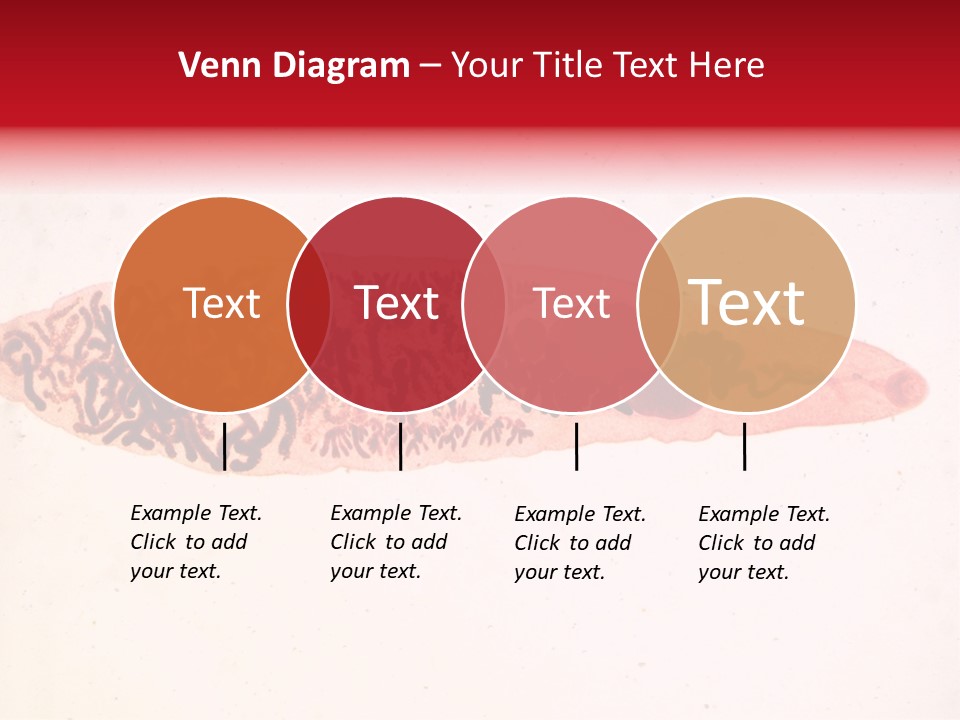 Venn Diagram – Your Title Text Here

Text

Text

Text

Text

Example Text. Click to add your text.

Example Text. Click to add your text.

Example Text. Click to add your text.

Example Text. Click to add your text.